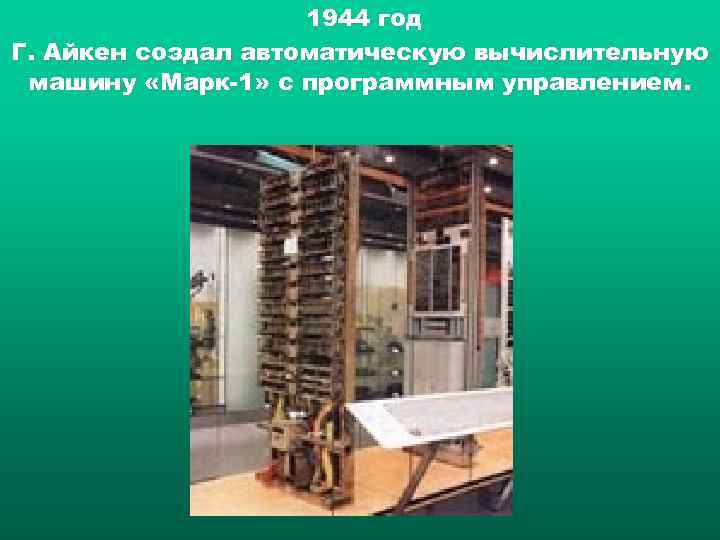 1944 год

Г. Айкен создал автоматическую вычислительную машину «Марк-1» с программным управлением.